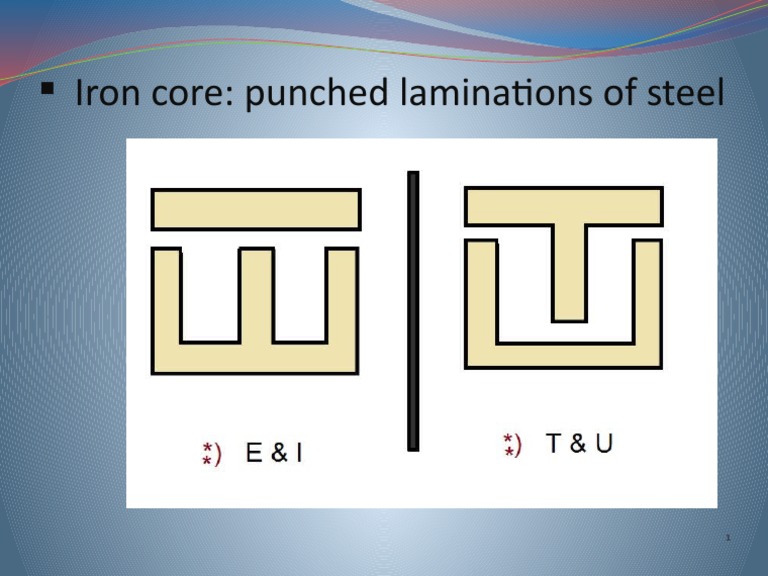 ▪ Iron core: punched laminations of steel

*) E & I

*) T & U

1